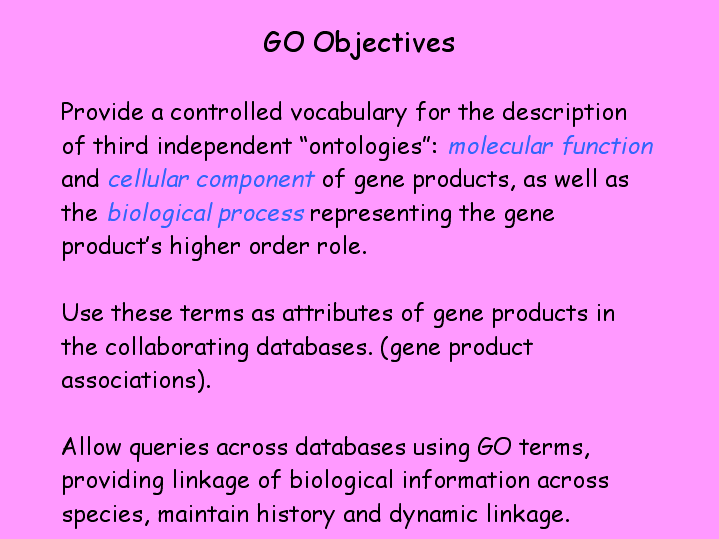 GO Objectives

Provide a controlled vocabulary for the description of third independent “ontologies”: molecular function and cellular component of gene products, as well as the biological process representing the gene product’s higher order role.

Use these terms as attributes of gene products in the collaborating databases. (gene product associations).

Allow queries across databases using GO terms, providing linkage of biological information across species, maintain history and dynamic linkage.